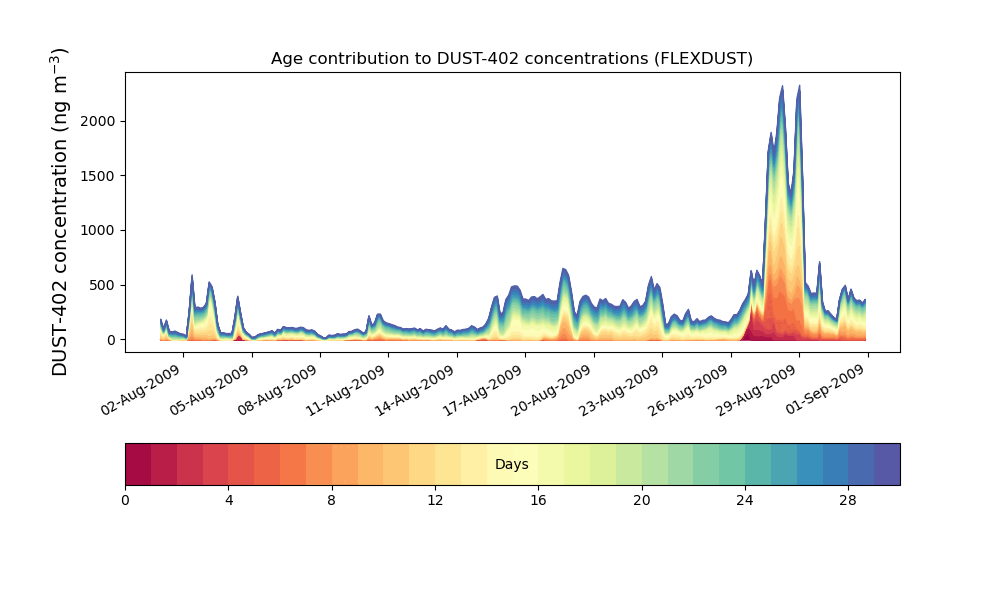 Age contribution to DUST-402 concentrations (FLEXDUST)

DUST-402 concentration (ng m$^{-3}$)

2000
1500
1000
500
0

02-Aug-2009
05-Aug-2009
08-Aug-2009
11-Aug-2009
14-Aug-2009
17-Aug-2009
20-Aug-2009
23-Aug-2009
26-Aug-2009
29-Aug-2009
01-Sep-2009

Days

0
4
8
12
16
20
24
28